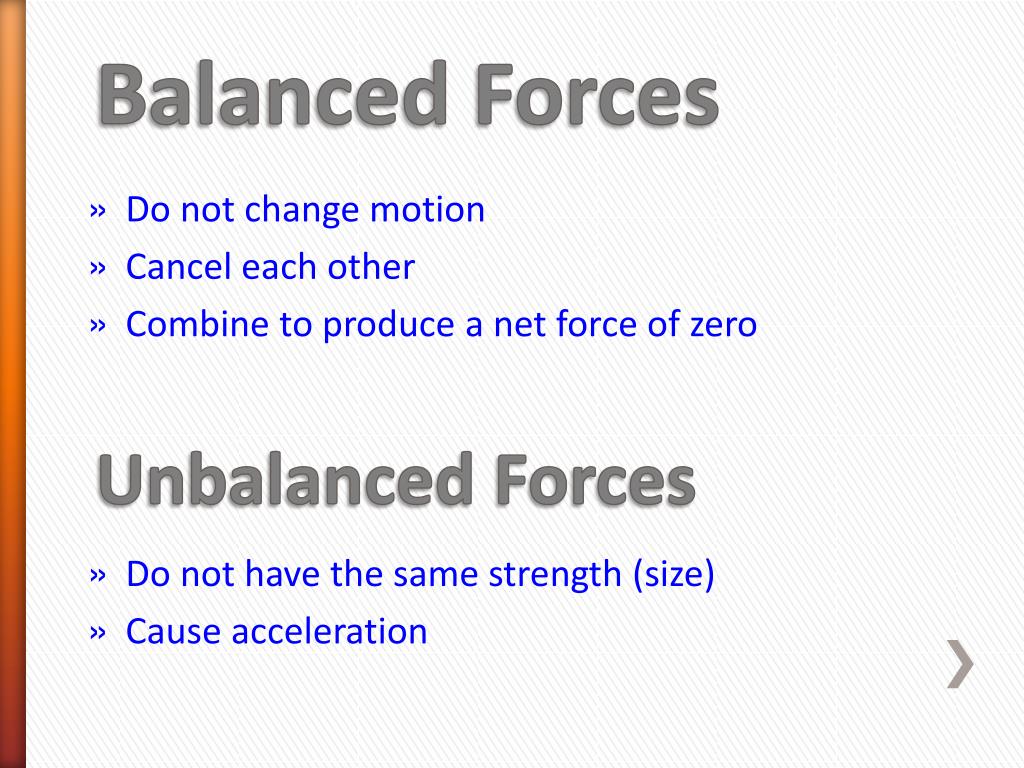 Balanced Forces

» Do not change motion
» Cancel each other
» Combine to produce a net force of zero

Unbalanced Forces

» Do not have the same strength (size)
» Cause acceleration